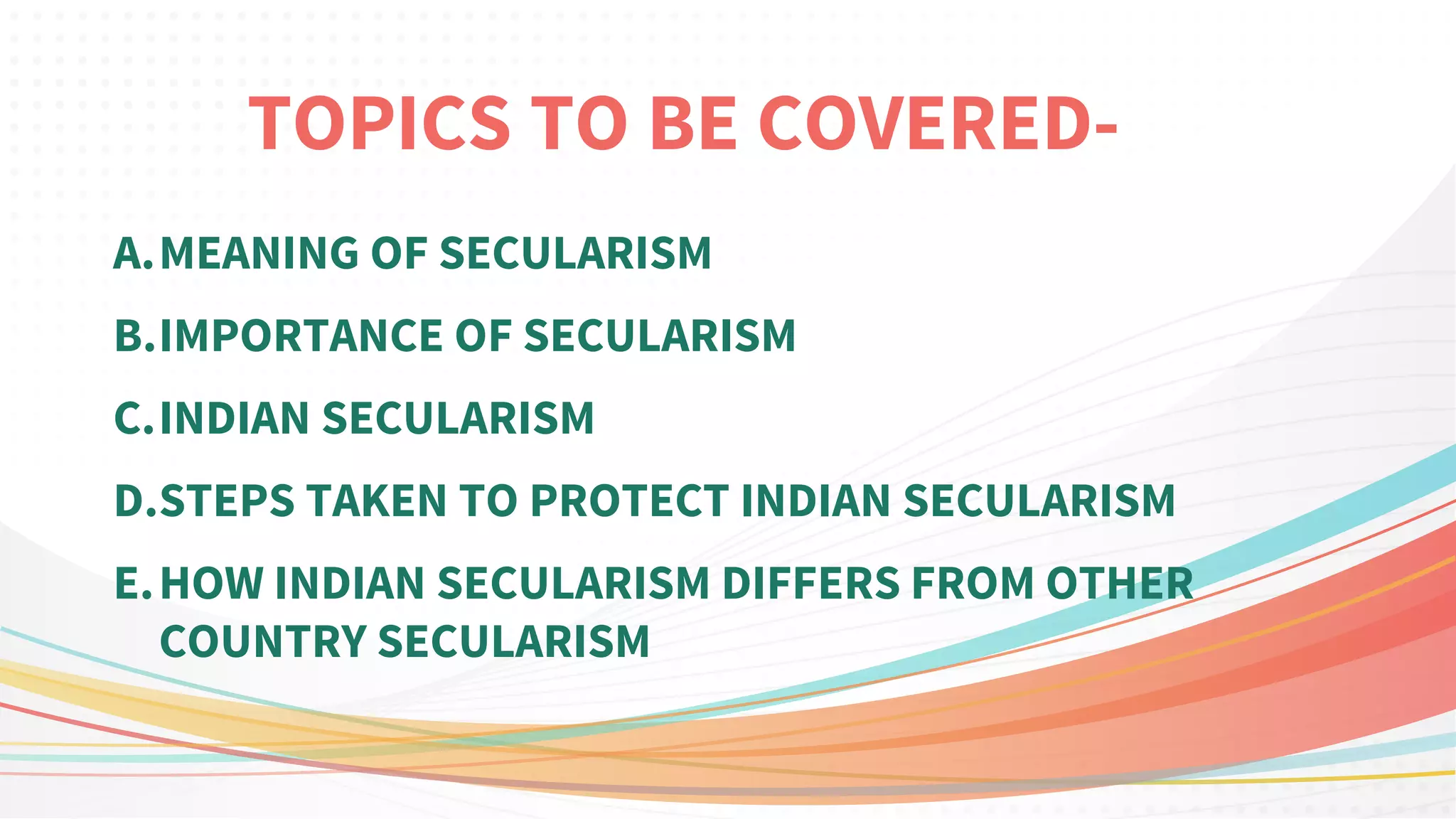 TOPICS TO BE COVERED-

A. MEANING OF SECULARISM

B. IMPORTANCE OF SECULARISM

C. INDIAN SECULARISM

D. STEPS TAKEN TO PROTECT INDIAN SECULARISM

E. HOW INDIAN SECULARISM DIFFERS FROM OTHER COUNTRY SECULARISM